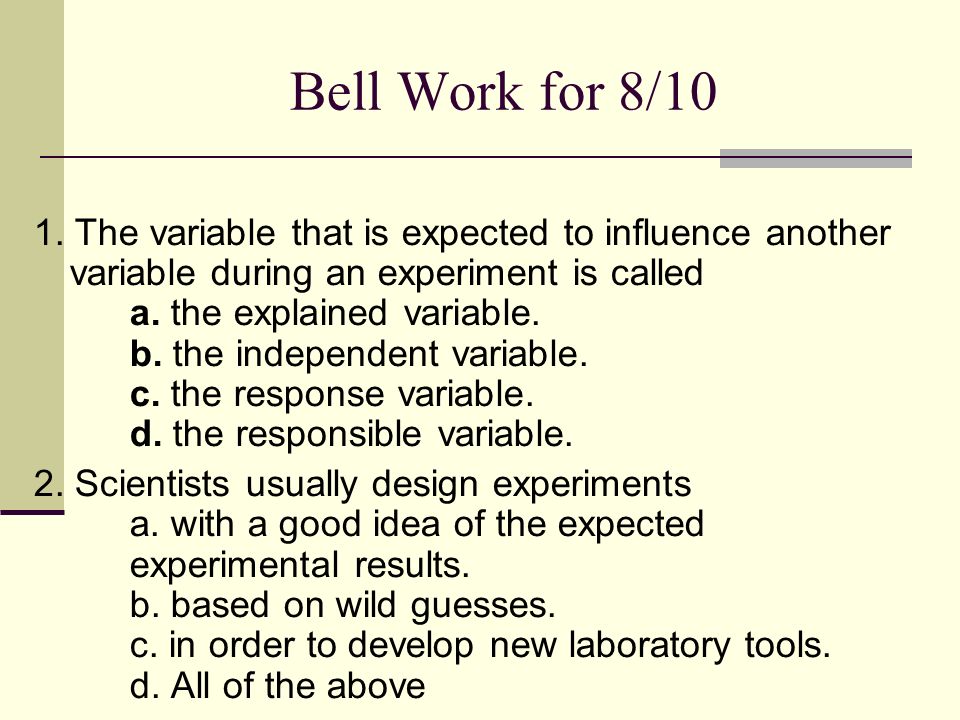 Bell Work for 8/10

1. The variable that is expected to influence another variable during an experiment is called
a. the explained variable.
b. the independent variable.
c. the response variable.
d. the responsible variable.

2. Scientists usually design experiments
a. with a good idea of the expected experimental results.
b. based on wild guesses.
c. in order to develop new laboratory tools.
d. All of the above